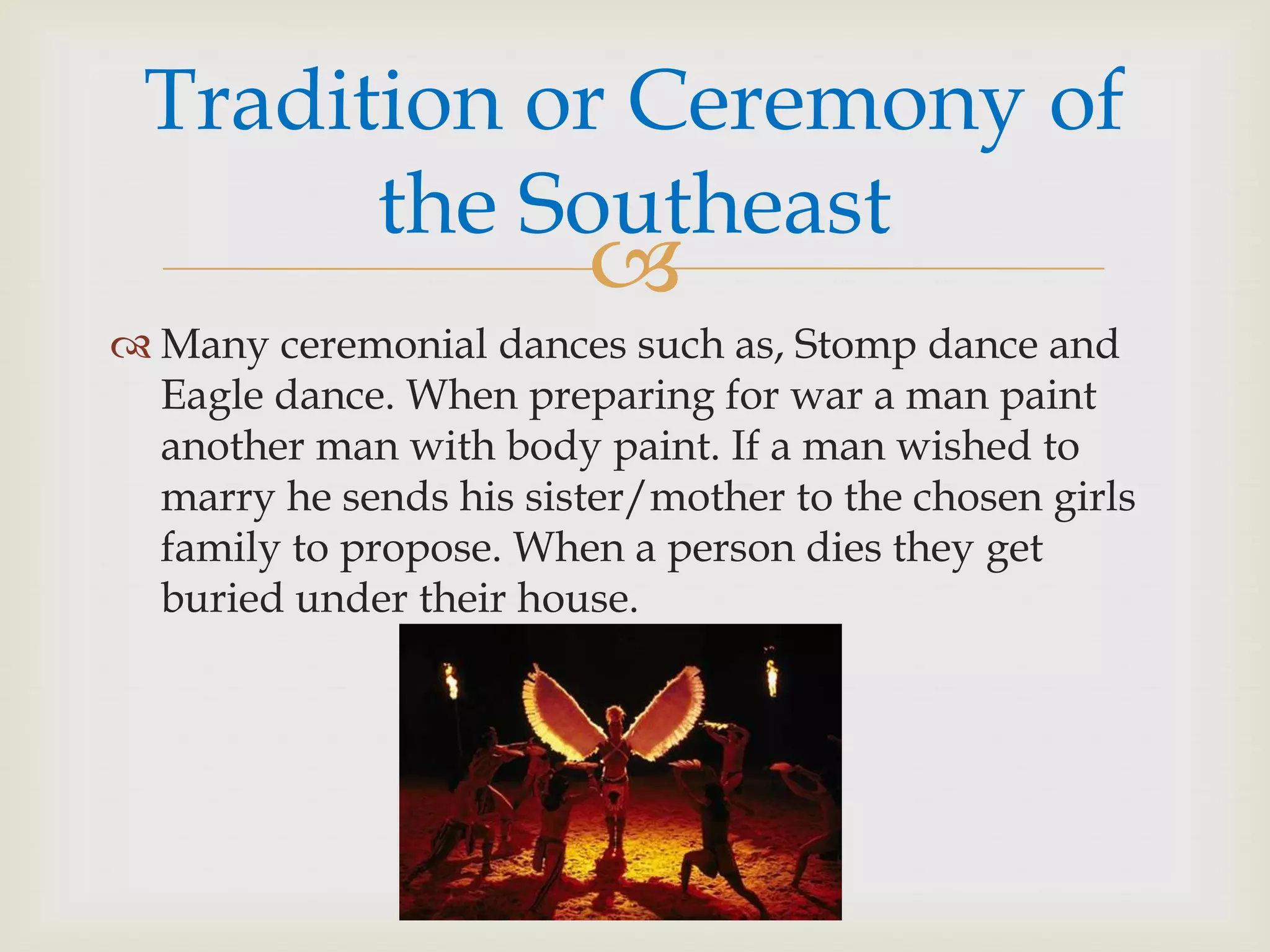 Tradition or Ceremony of the Southeast

Many ceremonial dances such as, Stomp dance and Eagle dance. When preparing for war a man paint another man with body paint. If a man wished to marry he sends his sister/mother to the chosen girls family to propose. When a person dies they get buried under their house.